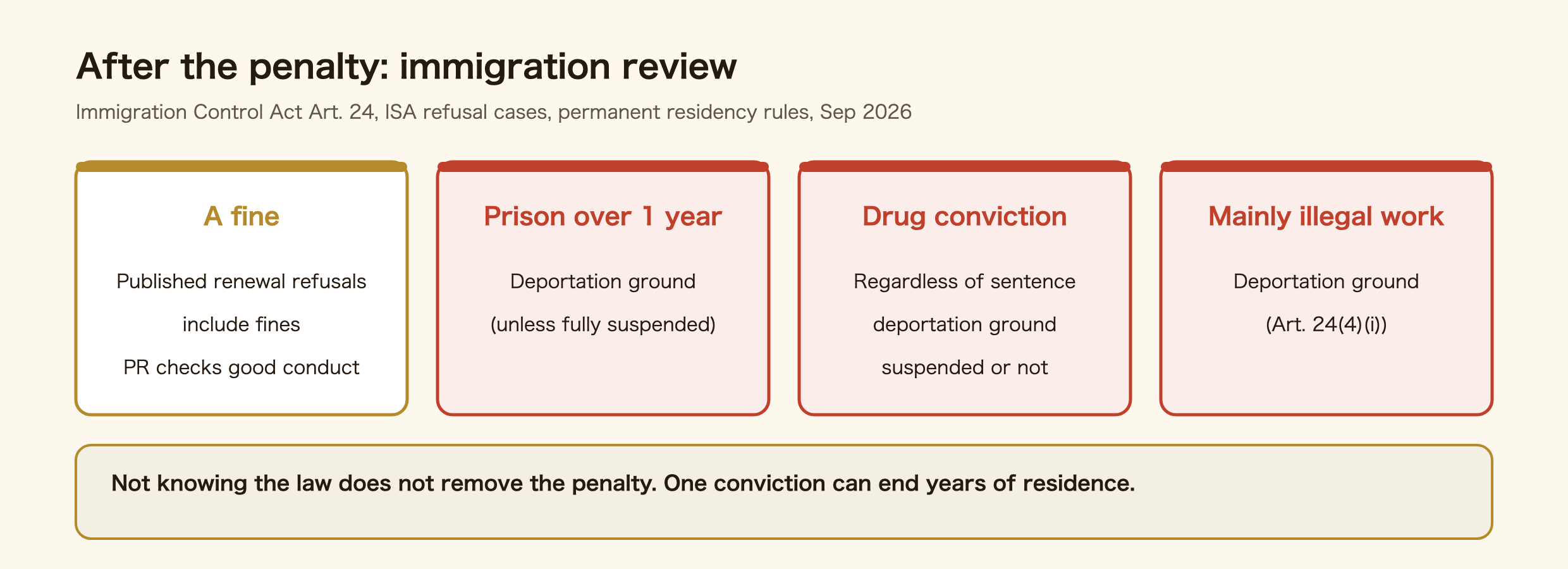 After the penalty: immigration review

Immigration Control Act Art. 24, ISA refusal cases, permanent residency rules, Sep 2026

A fine

Published renewal refusals include fines
PR checks good conduct

Prison over 1 year

Deportation ground (unless fully suspended)

Drug conviction

Regardless of sentence deportation ground suspended or not

Mainly illegal work

Deportation ground (Art. 24(4)(i))

Not knowing the law does not remove the penalty. One conviction can end years of residence.